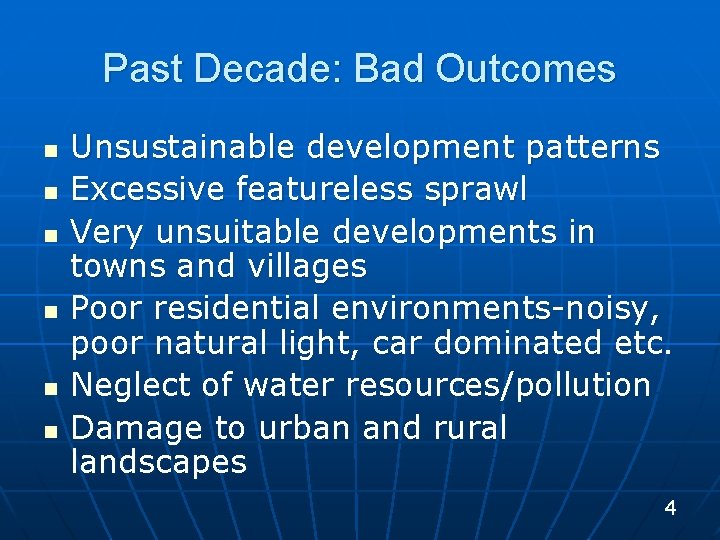 Past Decade: Bad Outcomes

- Unsustainable development patterns
- Excessive featureless sprawl
- Very unsuitable developments in towns and villages
- Poor residential environments-noisy, poor natural light, car dominated etc.
- Neglect of water resources/pollution
- Damage to urban and rural landscapes

4